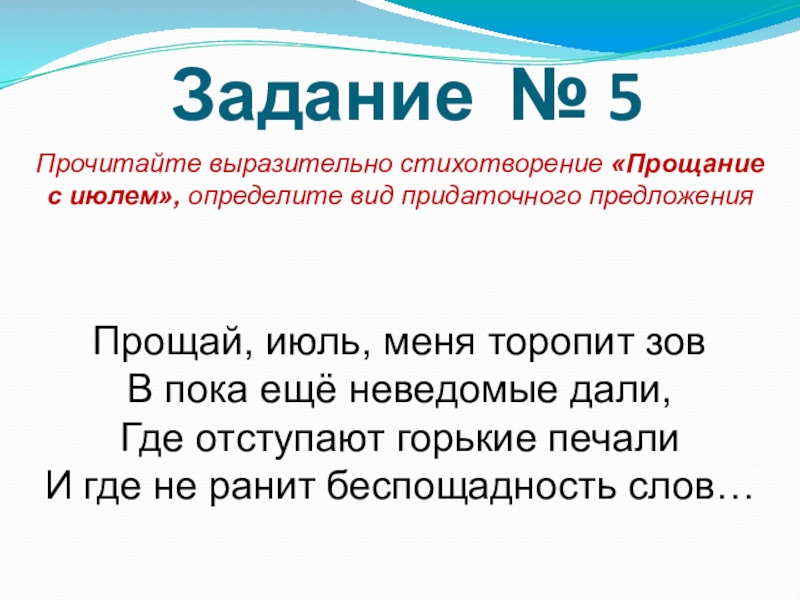 Задание № 5

Прочитайте выразительно стихотворение «Прощание с июлем», определите вид придаточного предложения

Прощай, июль, меня торопит зов
В пока ещё неведомые дали,
Где отступают горькие печали
И где не ранит беспощадность слов…